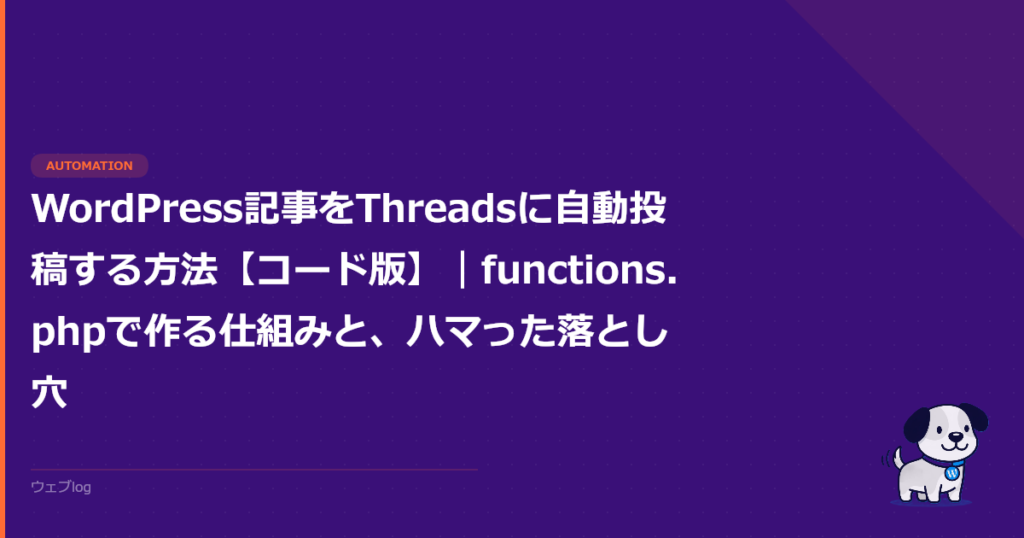 AUTOMATION

WordPress記事をThreadsに自動投稿する方法【コード版】｜functions.phpで作る仕組みと、ハマった落とし穴

ウェブlog